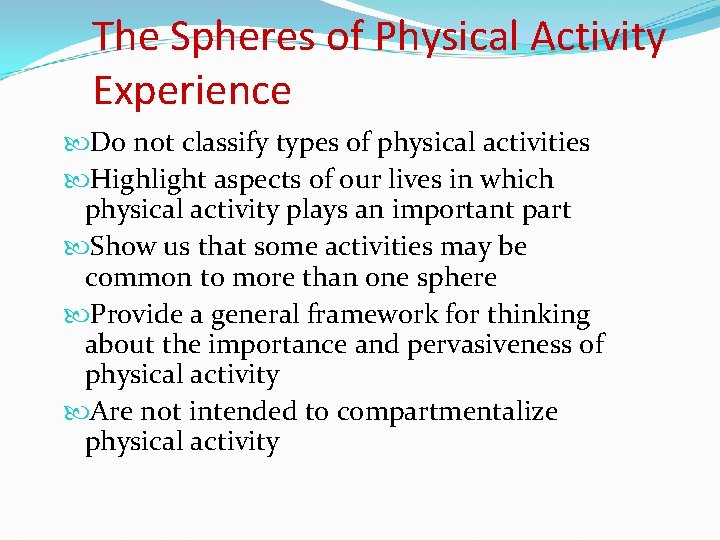 The Spheres of Physical Activity Experience

Do not classify types of physical activities

Highlight aspects of our lives in which physical activity plays an important part

Show us that some activities may be common to more than one sphere

Provide a general framework for thinking about the importance and pervasiveness of physical activity

Are not intended to compartmentalize physical activity